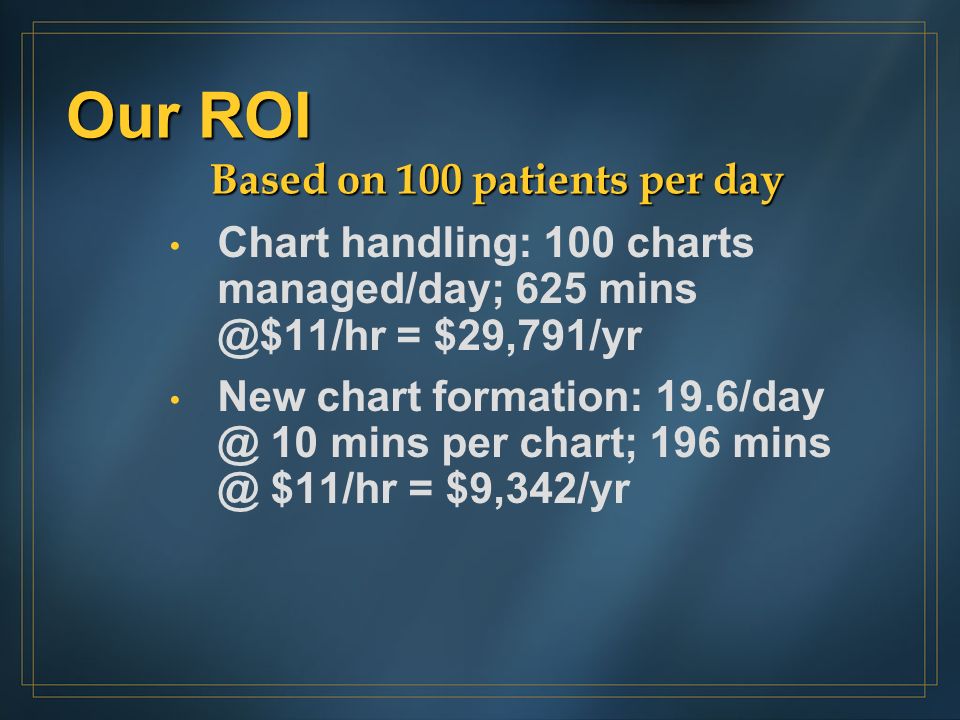 Our ROI

Based on 100 patients per day

• Chart handling: 100 charts managed/day; 625 mins @\$11/hr = \$29,791/yr

• New chart formation: 19.6/day @ 10 mins per chart; 196 mins @ \$11/hr = \$9,342/yr